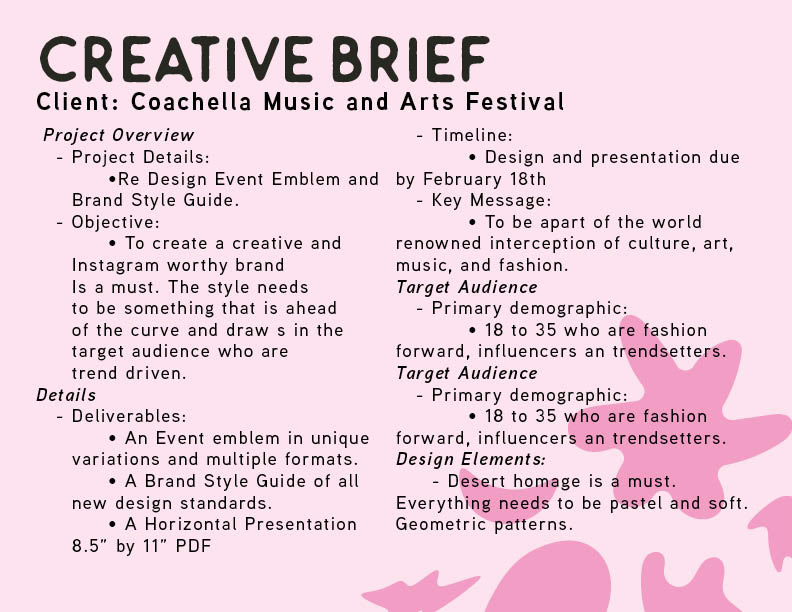 CREATIVE BRIEF
Client: Coachella Music and Arts Festival

Project Overview
- Project Details:
•Re Design Event Emblem and Brand Style Guide.
- Objective:
• To create a creative and Instagram worthy brand Is a must. The style needs to be something that is ahead of the curve and draw s in the target audience who are trend driven.
Details
- Deliverables:
• An Event emblem in unique variations and multiple formats.
• A Brand Style Guide of all new design standards.
• A Horizontal Presentation 8.5" by 11" PDF

- Timeline:
• Design and presentation due by February 18th
- Key Message:
• To be apart of the world renowned interception of culture, art, music, and fashion.
Target Audience
- Primary demographic:
• 18 to 35 who are fashion forward, influencers an trendsetters.
Target Audience
- Primary demographic:
• 18 to 35 who are fashion forward, influencers an trendsetters.
Design Elements:
- Desert homage is a must. Everything needs to be pastel and soft. Geometric patterns.